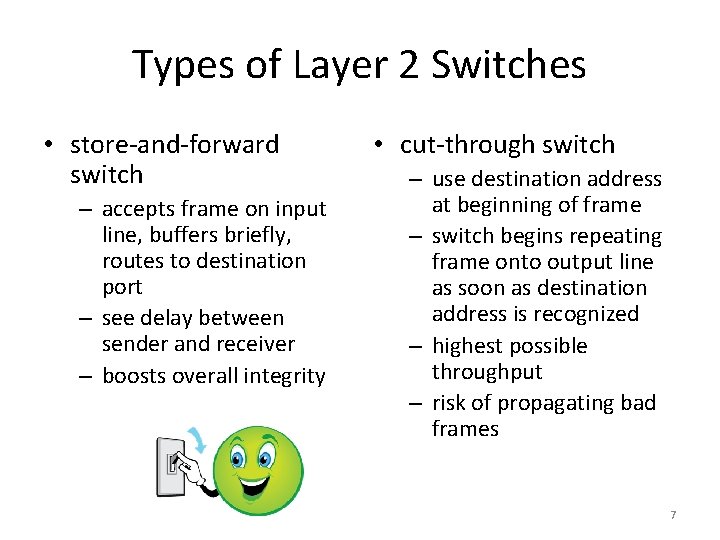 Types of Layer 2 Switches

• store-and-forward switch
– accepts frame on input line, buffers briefly, routes to destination port
– see delay between sender and receiver
– boosts overall integrity

• cut-through switch
– use destination address at beginning of frame
– switch begins repeating frame onto output line as soon as destination address is recognized
– highest possible throughput
– risk of propagating bad frames

7